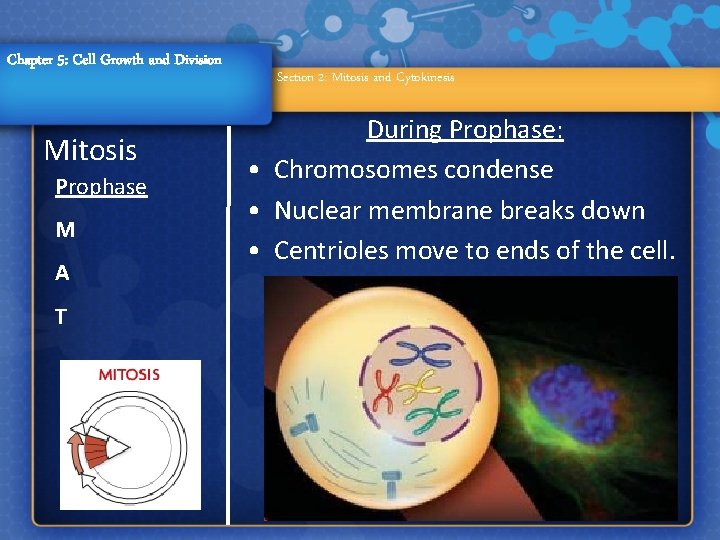 Chapter 5: Cell Growth and Division

Section 2: Mitosis and Cytokinesis

Mitosis

Prophase

M

A

T

MITOSIS

During Prophase:

• Chromosomes condense

• Nuclear membrane breaks down

• Centrioles move to ends of the cell.